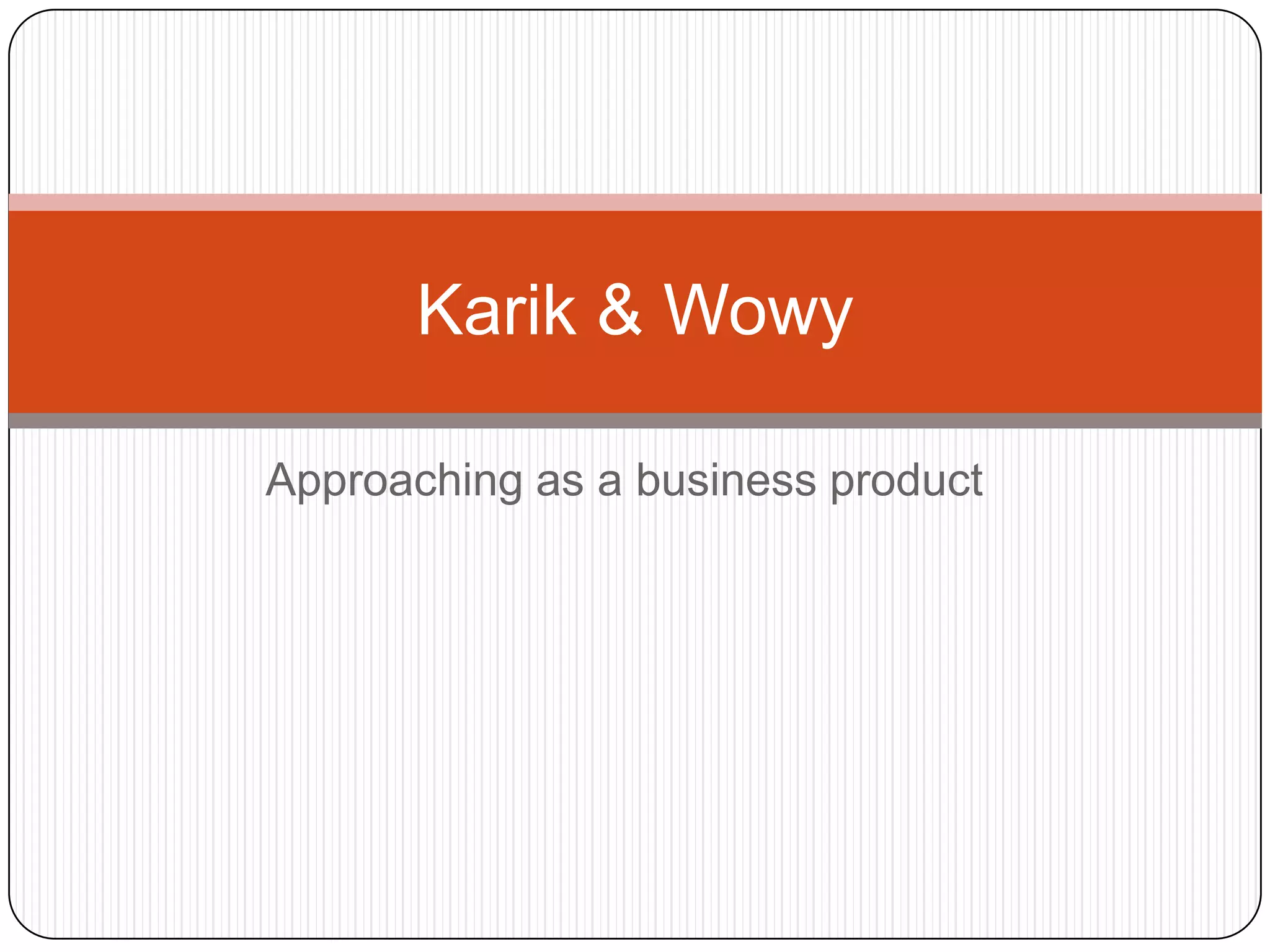 Karik & Wowy

Approaching as a business product